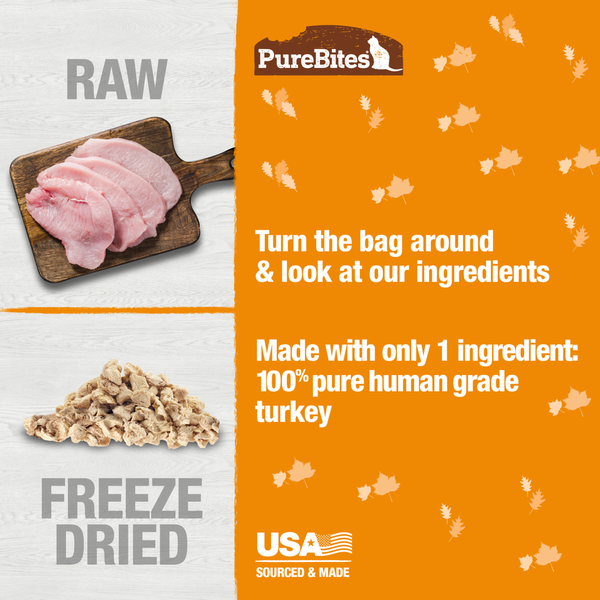 RAW

FREEZE DRIED

PureBites

Turn the bag around & look at our ingredients

Made with only 1 ingredient: 100% pure human grade turkey

USA
SOURCED & MADE